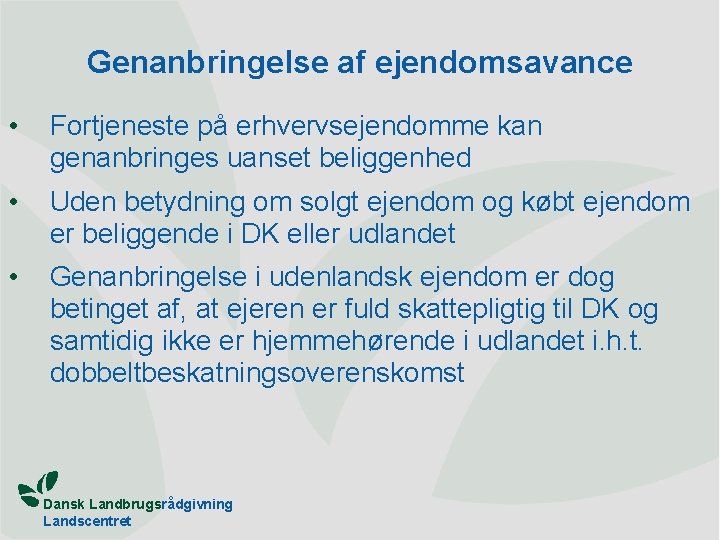 Genanbringelse af ejendomsavance

• Fortjeneste på erhvervsejendomme kan genanbringes uanset beliggenhed

• Uden betydning om solgt ejendom og købt ejendom er beliggende i DK eller udlandet

• Genanbringelse i udenlandsk ejendom er dog betinget af, at ejeren er fuld skattepligtig til DK og samtidig ikke er hjemmehørende i udlandet i.h.t. dobbeltbeskatningsoverenskomst

Dansk Landbrugsrådgivning
Landscentret